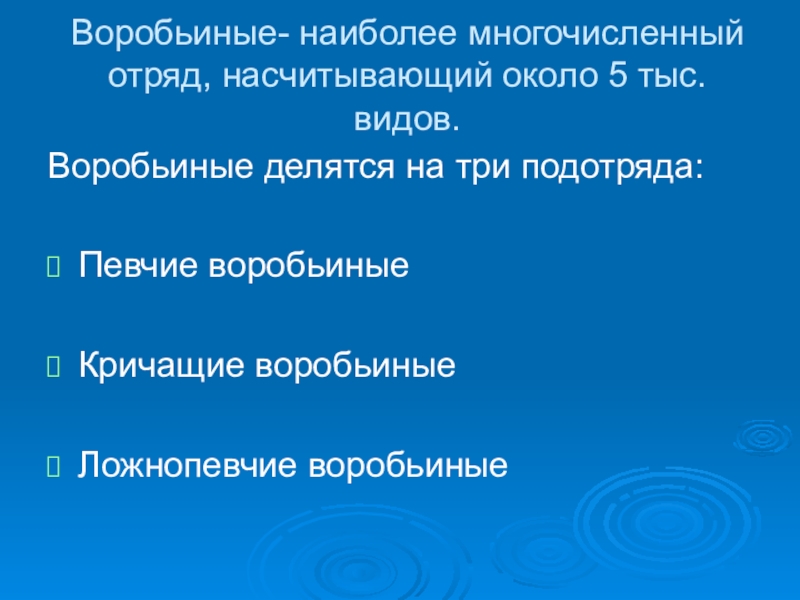 Воробьиные- наиболее многочисленный отряд, насчитывающий около 5 тыс. видов.

Воробьиные делятся на три подотряда:

Певчие воробьиные

Кричащие воробьиные

Ложнопевчие воробьиные